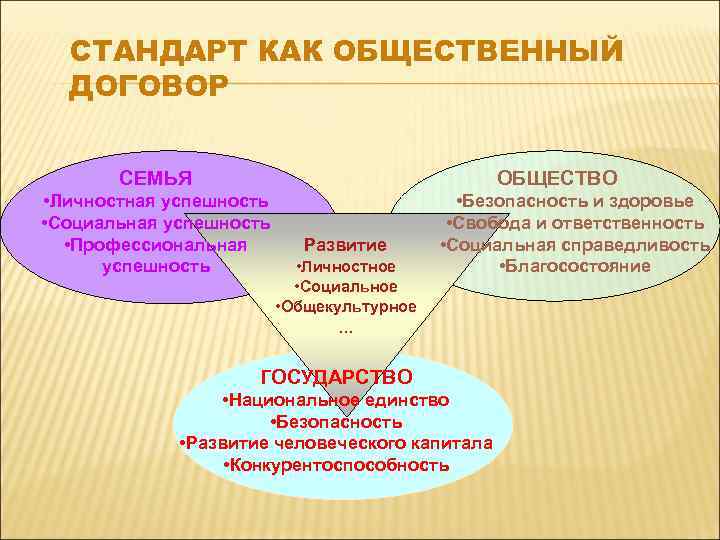 СТАНДАРТ КАК ОБЩЕСТВЕННЫЙ ДОГОВОР

СЕМЬЯ
•Личностная успешность
•Социальная успешность
•Профессиональная успешность

ОБЩЕСТВО
•Безопасность и здоровье
•Свобода и ответственность
•Социальная справедливость
•Благосостояние

Развитие
•Личностное
•Социальное
•Общекультурное
...

ГОСУДАРСТВО
•Национальное единство
•Безопасность
•Развитие человеческого капитала
•Конкурентоспособность